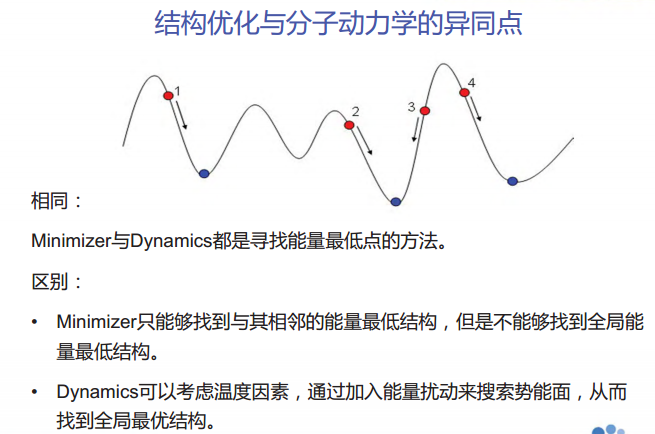 结构优化与分子动力学的异同点

1

2

3

4

相同：

Minimizer与Dynamics都是寻找能量最低点的方法。

区别：

• Minimizer只能够找到与其相邻的能量最低结构，但是不能够找到全局能量最低结构。

• Dynamics可以考虑温度因素，通过加入能量扰动来搜索势能面，从而找到全局最优结构。